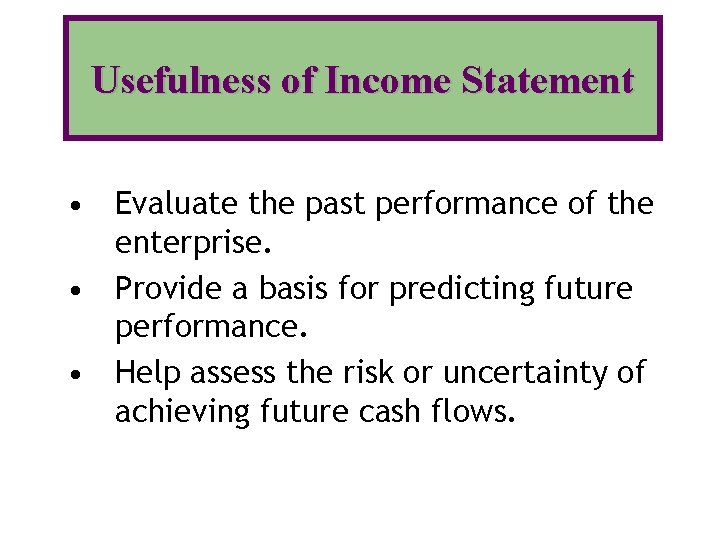 Usefulness of Income Statement

• Evaluate the past performance of the enterprise.
• Provide a basis for predicting future performance.
• Help assess the risk or uncertainty of achieving future cash flows.